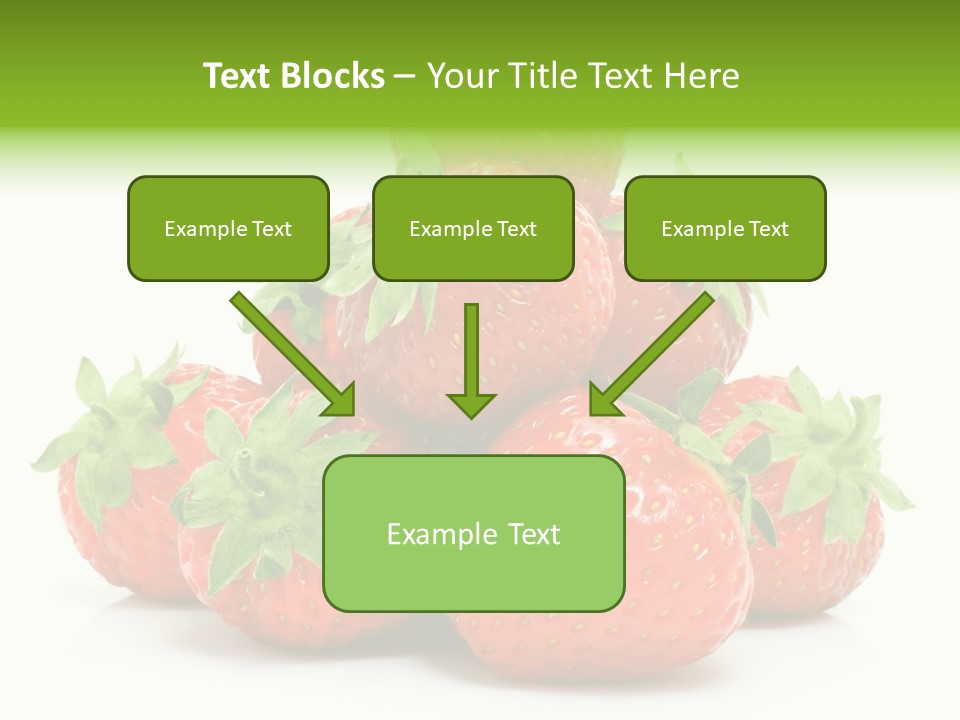 Text Blocks – Your Title Text Here

Example Text

Example Text

Example Text

Example Text